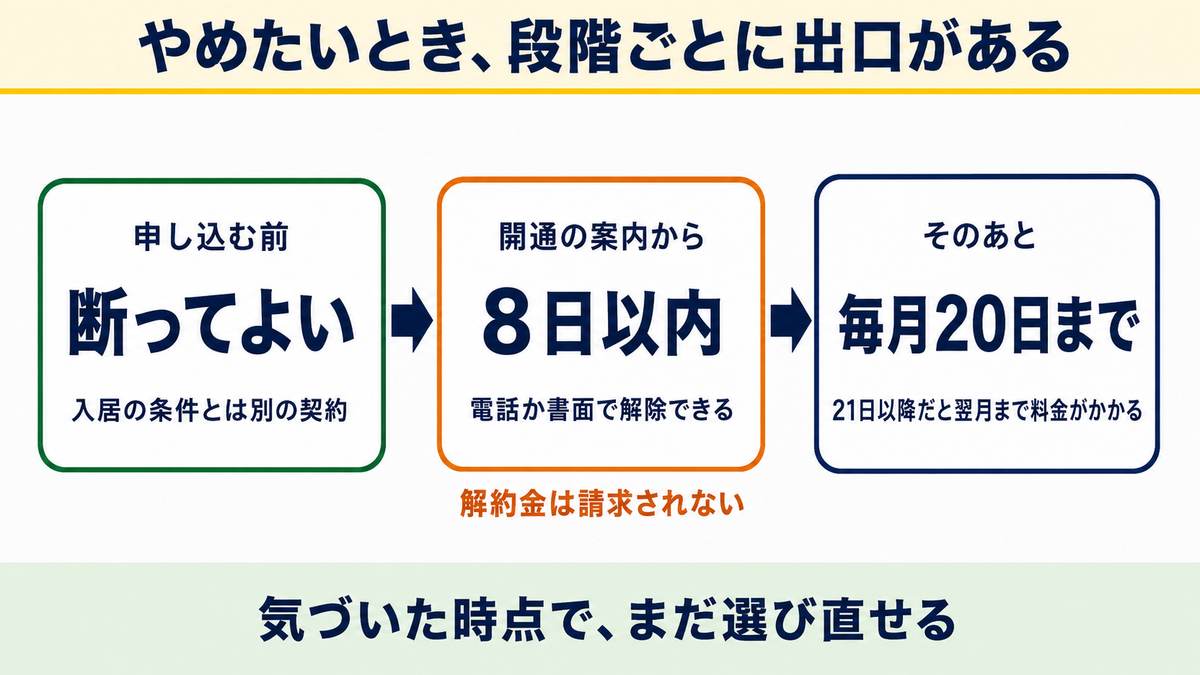 やめたいとき、段階ごとに出口がある

申し込む前

断ってよい

入居の条件とは別の契約

開通の案内から

8日以内

電話か書面で解除できる

解約金は請求されない

そのあと

毎月20日まで

21日以降だと翌月まで料金がかかる

気づいた時点で、まだ選び直せる